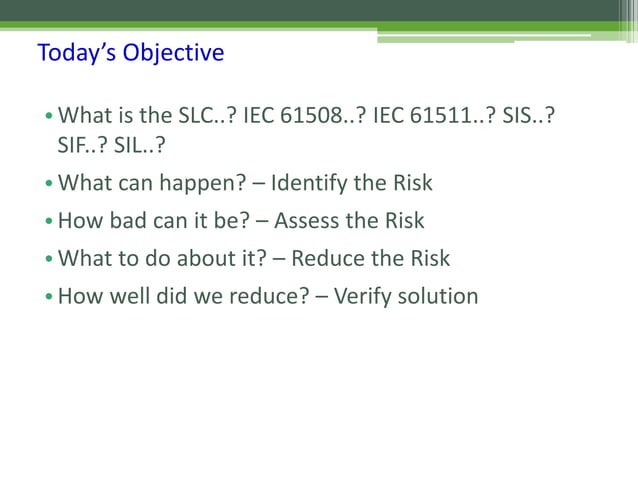 Today's Objective

• What is the SLC..? IEC 61508..? IEC 61511..? SIS..? SIF..? SIL..?
• What can happen? – Identify the Risk
• How bad can it be? – Assess the Risk
• What to do about it? – Reduce the Risk
• How well did we reduce? – Verify solution